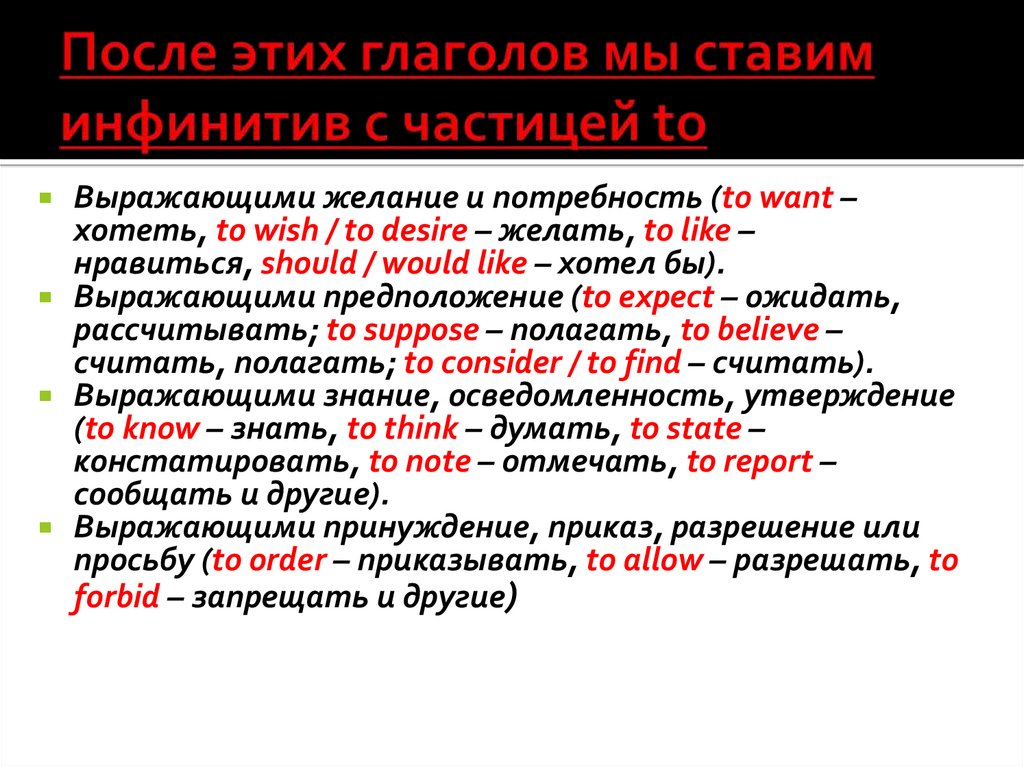 После этих глаголов мы ставим инфинитив с частицей to

Выражающими желание и потребность (to want – хотеть, to wish / to desire – желать, to like – нравиться, should / would like – хотел бы).

Выражающими предположение (to expect – ожидать, рассчитывать; to suppose – полагать, to believe – считать, полагать; to consider / to find – считать).

Выражающими знание, осведомленность, утверждение (to know – знать, to think – думать, to state – констатировать, to note – отмечать, to report – сообщать и другие).

Выражающими принуждение, приказ, разрешение или просьбу (to order – приказывать, to allow – разрешать, to forbid – запрещать и другие)